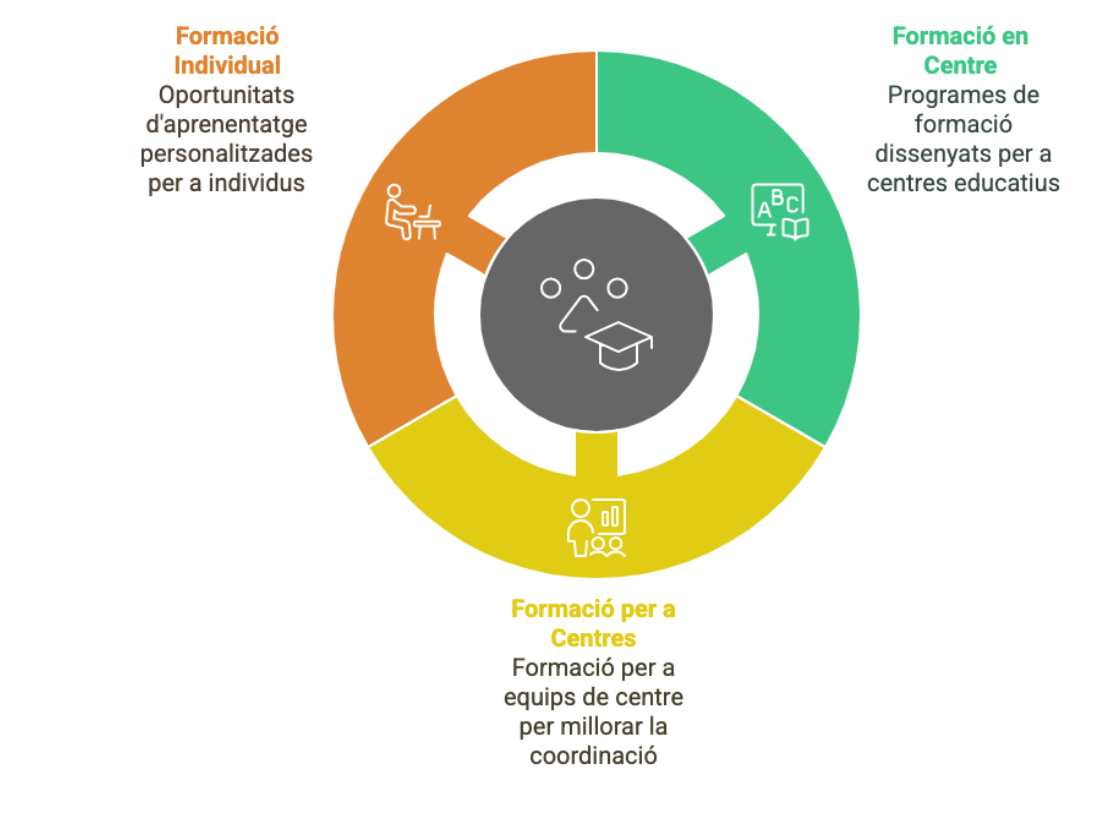 Formació Individual
Oportunitats d'aprenentatge personalitzades per a individus

Formació en Centre
Programes de formació dissenyats per a centres educatius

ABC

Formació per a Centres
Formació per a equips de centre per millorar la coordinació